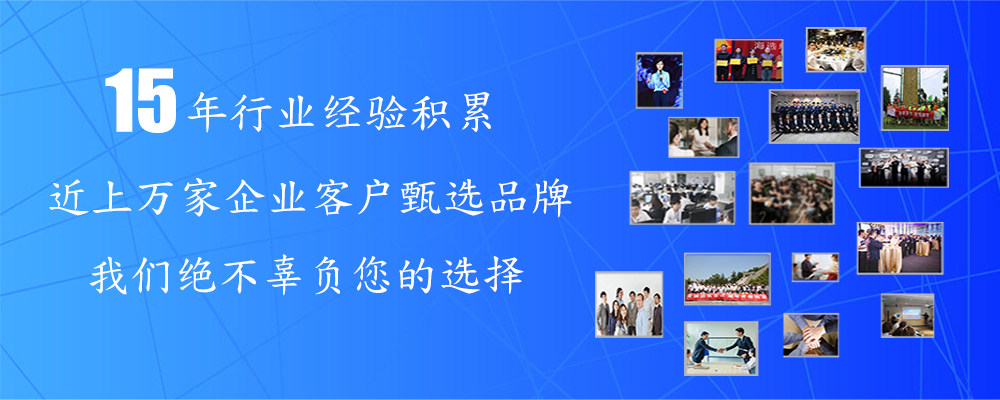 15年行业经验积累

近上万家企业客户甄选品牌

我们绝不辜负您的选择